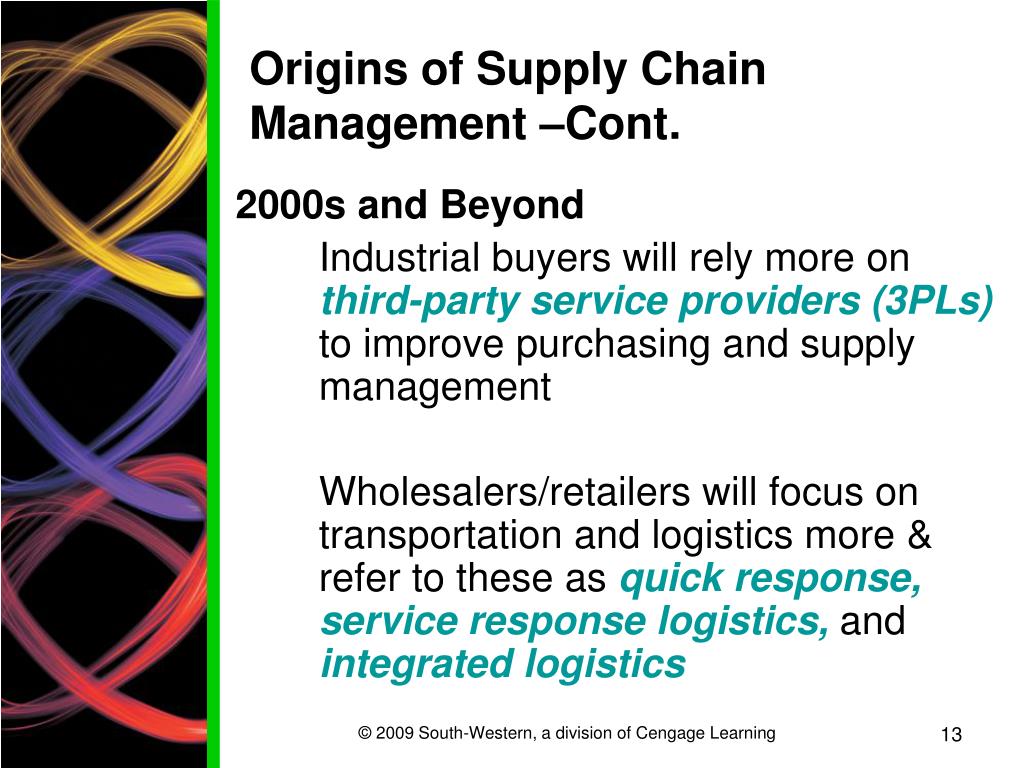 Origins of Supply Chain Management –Cont.

2000s and Beyond

Industrial buyers will rely more on third-party service providers (3PLs) to improve purchasing and supply management

Wholesalers/retailers will focus on transportation and logistics more & refer to these as quick response, service response logistics, and integrated logistics

© 2009 South-Western, a division of Cengage Learning

13